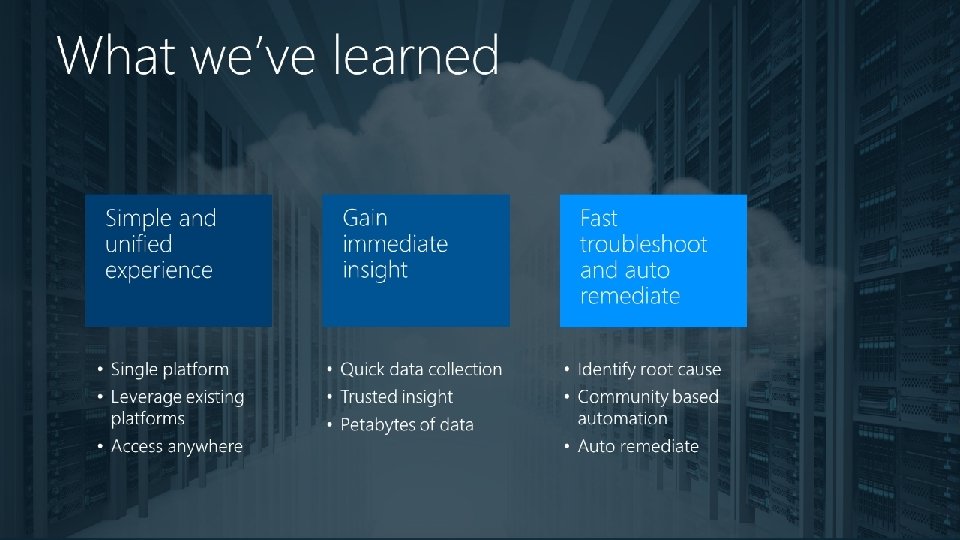 What we've learned

Simple and unified experience

• Single platform
• Leverage existing platforms
• Access anywhere

Gain immediate insight

• Quick data collection
• Trusted insight
• Petabytes of data

Fast troubleshoot and auto remediate

• Identify root cause
• Community based automation
• Auto remediate